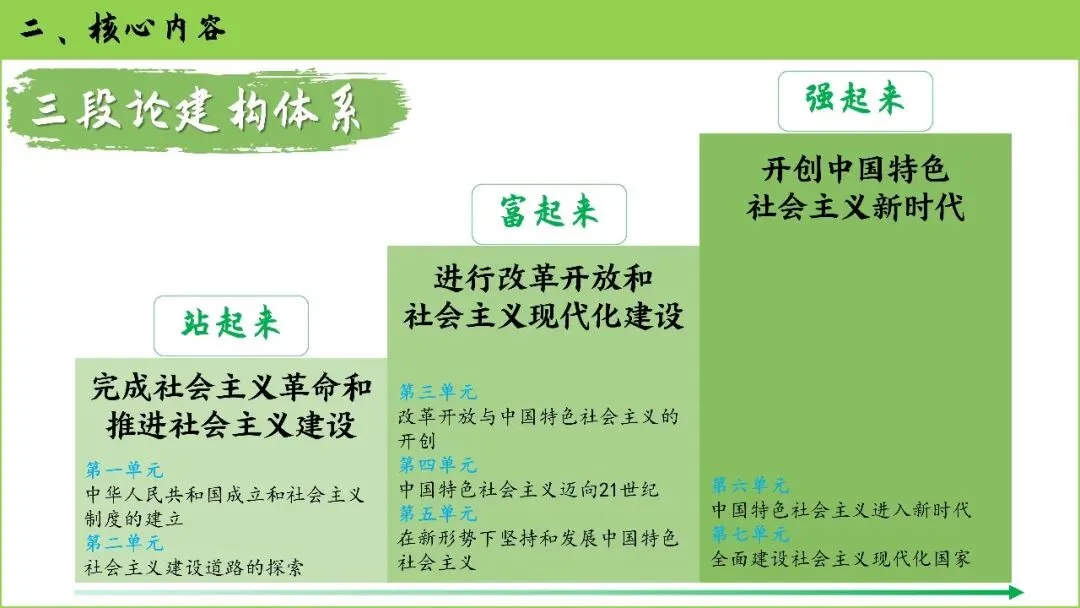 二、核心内容

三段论建构体系

站起来

完成社会主义革命和推进社会主义建设

第一单元
中华人民共和国成立和社会主义制度的建立
第二单元
社会主义建设道路的探索

富起来

进行改革开放和社会主义现代化建设

第三单元
改革开放与中国特色社会主义的开创
第四单元
中国特色社会主义迈向21世纪
第五单元
在新形势下坚持和发展中国特色社会主义

强起来

开创中国特色社会主义新时代

第六单元
中国特色社会主义进入新时代
第七单元
全面建设社会主义现代化国家